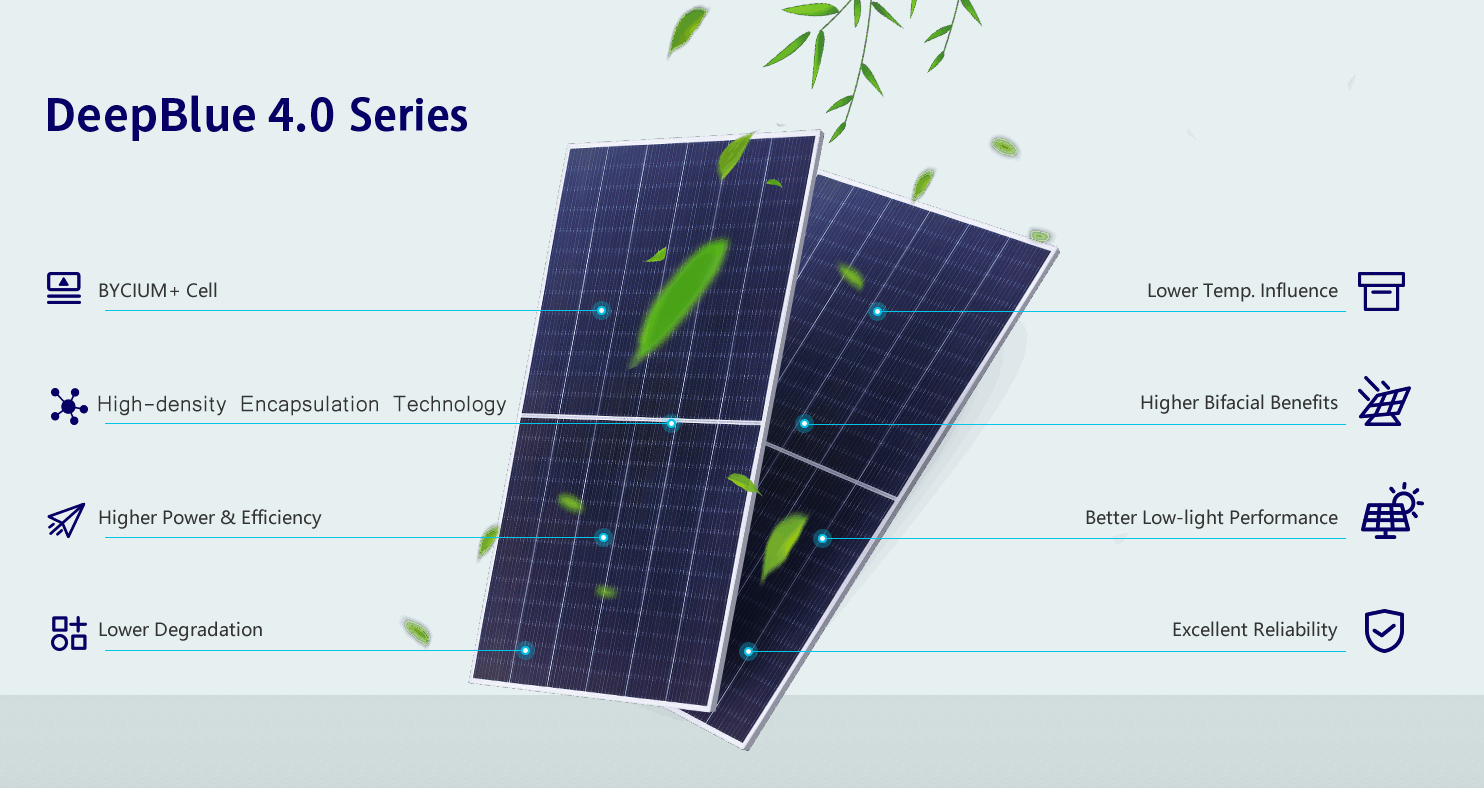 DeepBlue 4.0 Series

BYCIUM+ Cell

High-density Encapsulation Technology

Higher Power & Efficiency

Lower Degradation

Lower Temp. Influence

Higher Bifacial Benefits

Better Low-light Performance

Excellent Reliability